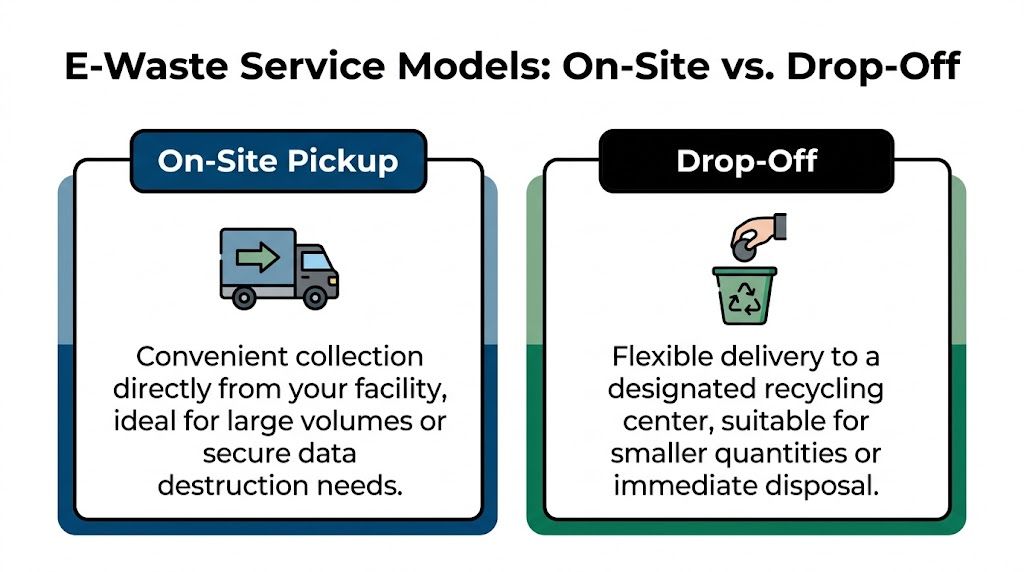 E-Waste Service Models: On-Site vs. Drop-Off

On-Site Pickup

Convenient collection directly from your facility, ideal for large volumes or secure data destruction needs.

Drop-Off

Flexible delivery to a designated recycling center, suitable for smaller quantities or immediate disposal.